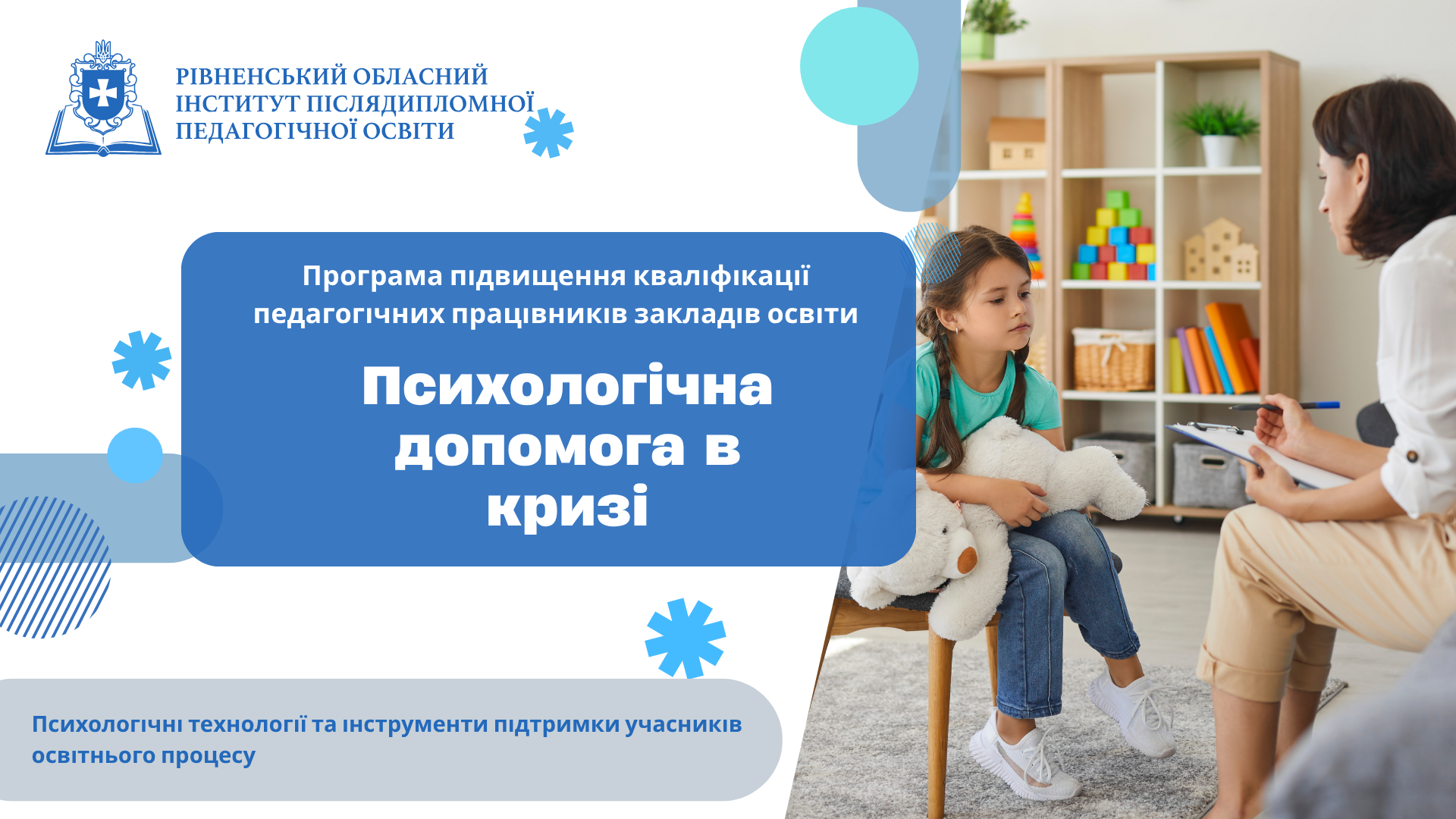 РІВНЕНСЬКИЙ ОБЛАСНИЙ
ІНСТИТУТ ПІСЛЯДИПЛОМНОЇ
ПЕДАГОГІЧНОЇ ОСВІТИ

Програма підвищення кваліфікації педагогічних працівників закладів освіти

Психологічна допомога в кризі

Психологічні технології та інструменти підтримки учасників освітнього процесу